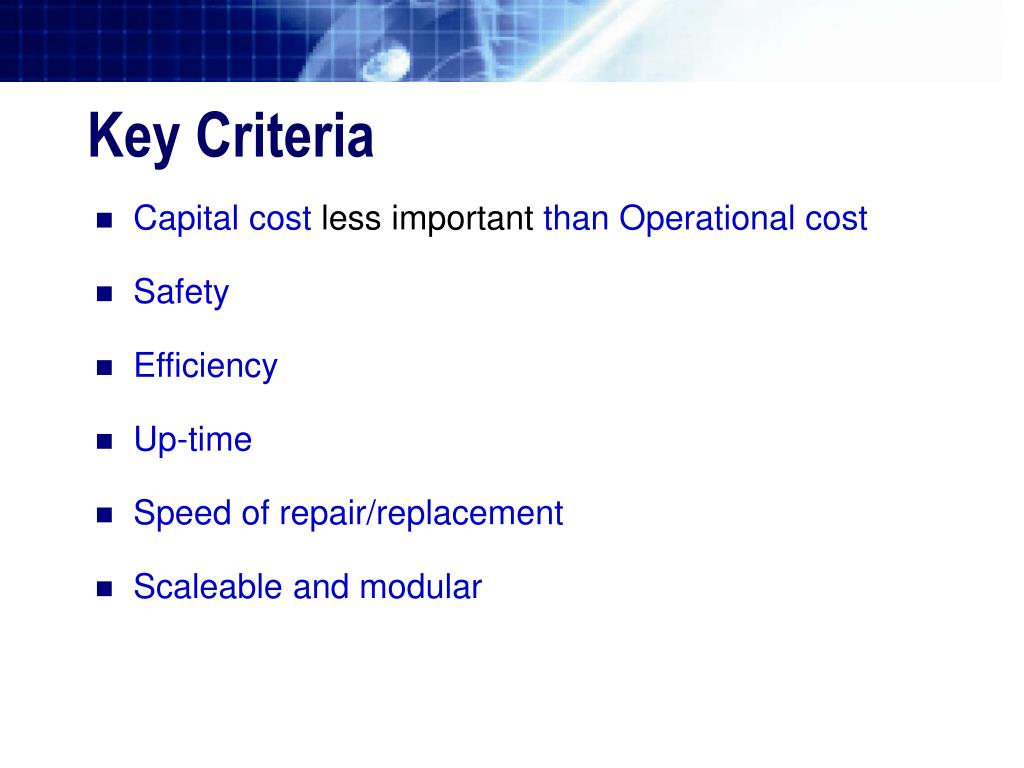 Key Criteria

- Capital cost less important than Operational cost
- Safety
- Efficiency
- Up-time
- Speed of repair/replacement
- Scaleable and modular